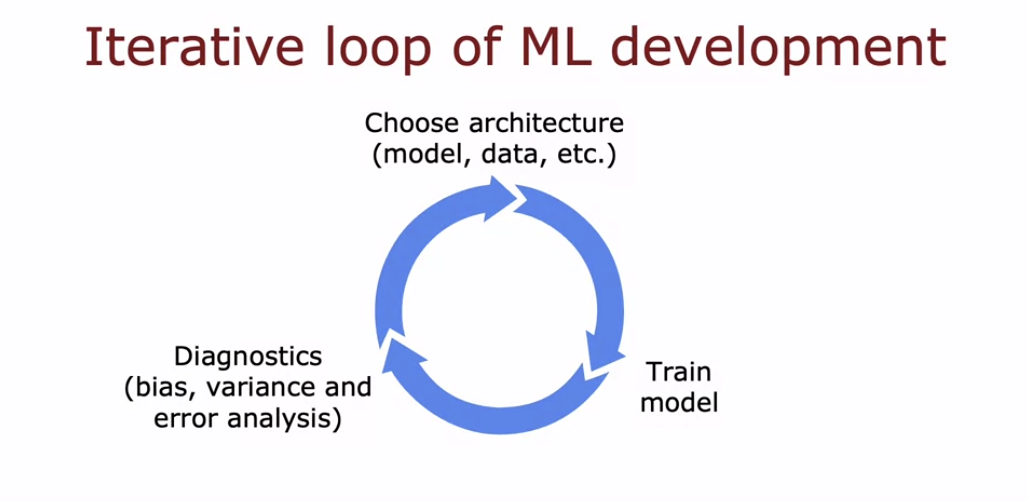 Iterative loop of ML development

Choose architecture
(model, data, etc.)

Train
model

Diagnostics
(bias, variance and
error analysis)